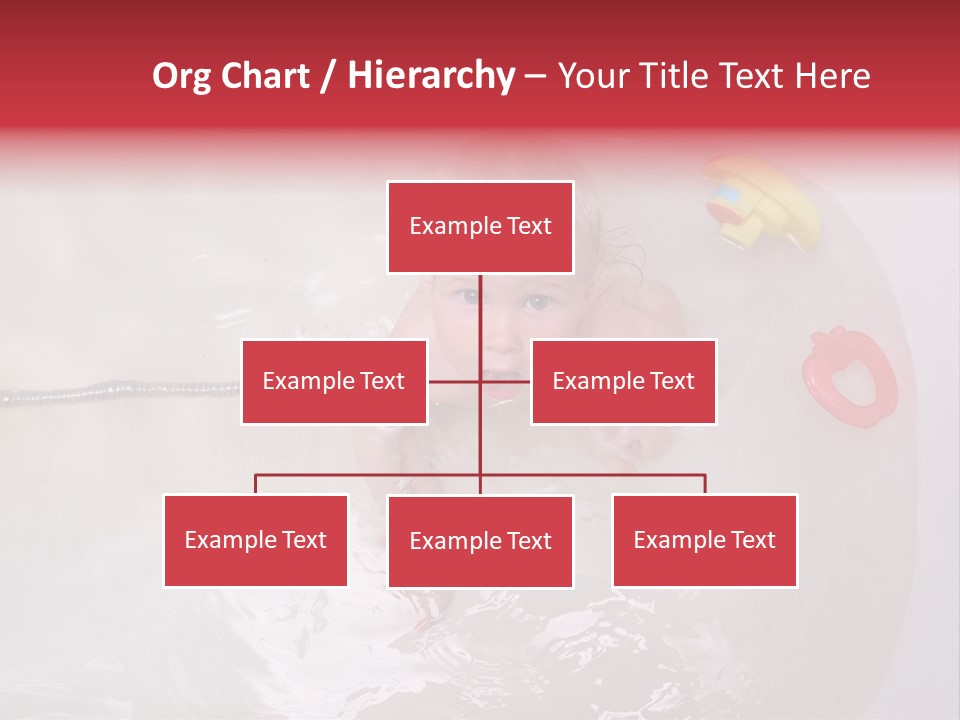 Org Chart / Hierarchy – Your Title Text Here

Example Text

Example Text

Example Text

Example Text

Example Text

Example Text